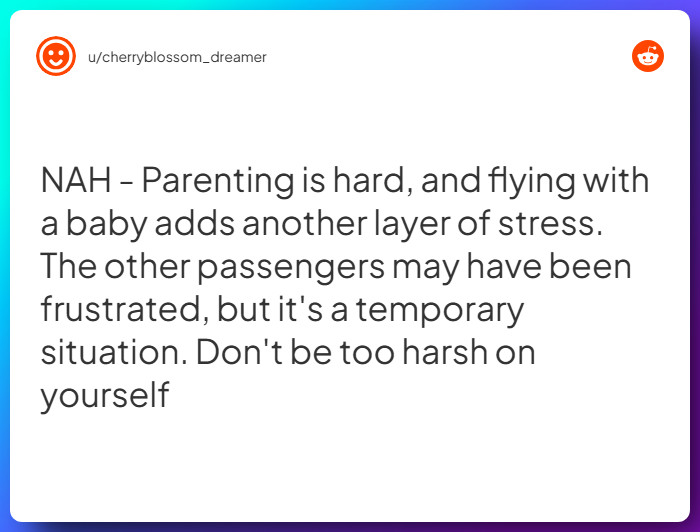 u/cherryblossom_dreamer

NAH - Parenting is hard, and flying with a baby adds another layer of stress. The other passengers may have been frustrated, but it's a temporary situation. Don't be too harsh on yourself